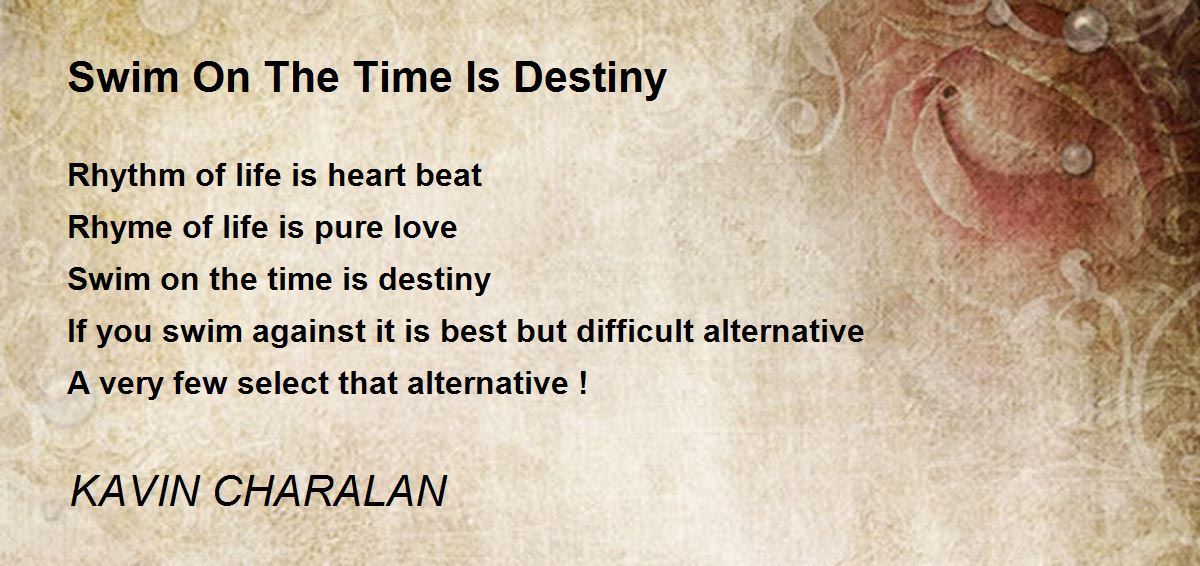 Swim On The Time Is Destiny

Rhythm of life is heart beat
Rhyme of life is pure love
Swim on the time is destiny
If you swim against it is best but difficult alternative
A very few select that alternative !

KAVIN CHARALAN